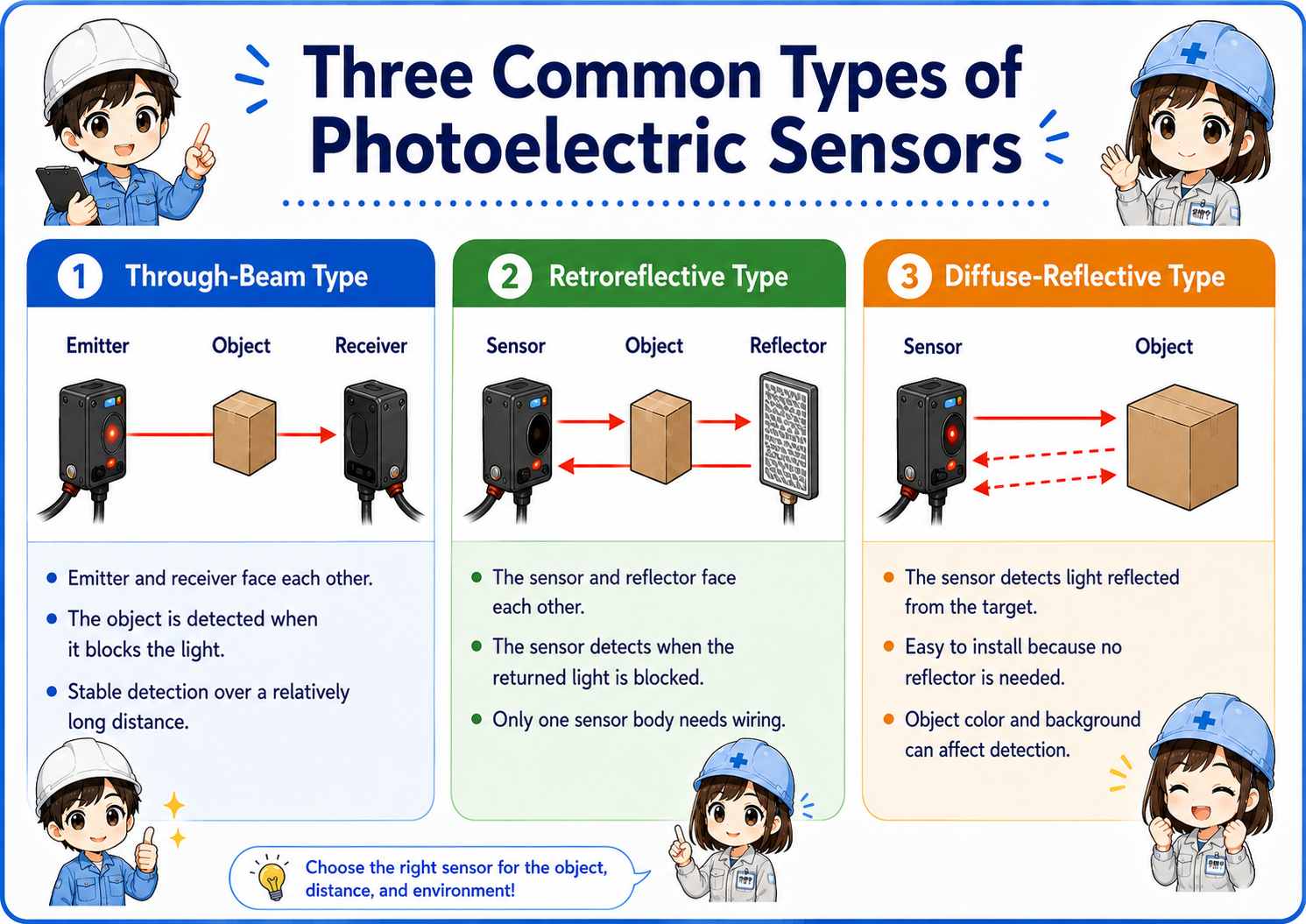 Three Common Types of Photoelectric Sensors

1 Through-Beam Type

Emitter Object Receiver

- Emitter and receiver face each other.
- The object is detected when it blocks the light.
- Stable detection over a relatively long distance.

2 Retroreflective Type

Sensor Object Reflector

- The sensor and reflector face each other.
- The sensor detects when the returned light is blocked.
- Only one sensor body needs wiring.

3 Diffuse-Reflective Type

Sensor Object

- The sensor detects light reflected from the target.
- Easy to install because no reflector is needed.
- Object color and background can affect detection.

Choose the right sensor for the object, distance, and environment!